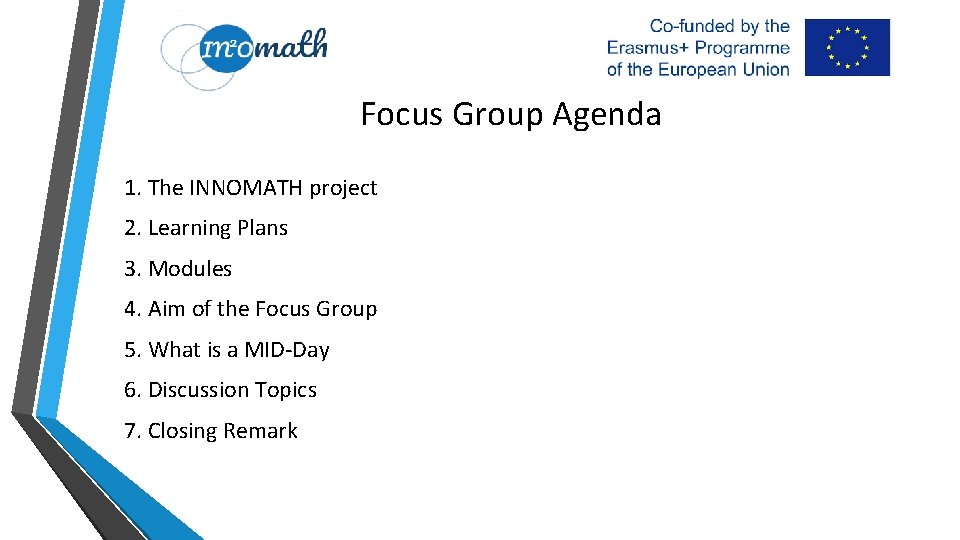 in²omath

Co-funded by the Erasmus+ Programme of the European Union

Focus Group Agenda

1. The INNOMATH project
2. Learning Plans
3. Modules
4. Aim of the Focus Group
5. What is a MID-Day
6. Discussion Topics
7. Closing Remark